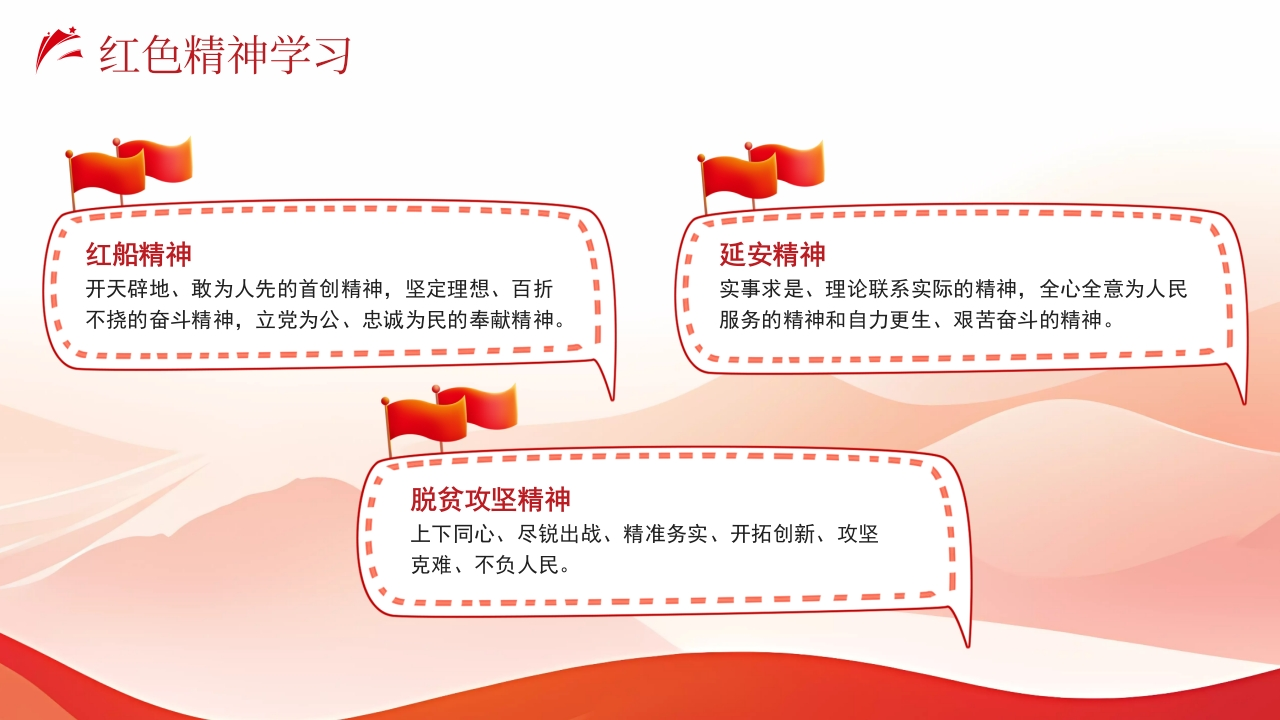 红色精神学习

红船精神
开天辟地、敢为人先的首创精神，坚定理想、百折不挠的奋斗精神，立党为公、忠诚为民的奉献精神。

延安精神
实事求是、理论联系实际的精神，全心全意为人民服务的精神和自力更生、艰苦奋斗的精神。

脱贫攻坚精神
上下同心、尽锐出战、精准务实、开拓创新、攻坚克难、不负人民。